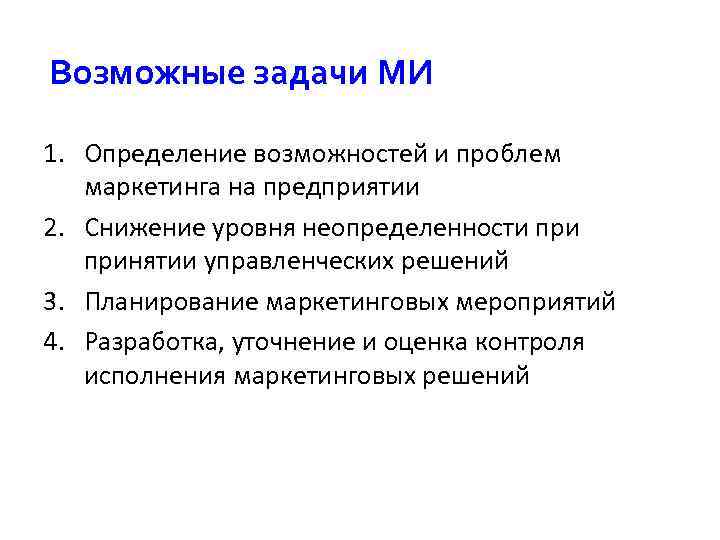 Возможные задачи МИ

1. Определение возможностей и проблем маркетинга на предприятии
2. Снижение уровня неопределенности при принятии управленческих решений
3. Планирование маркетинговых мероприятий
4. Разработка, уточнение и оценка контроля исполнения маркетинговых решений